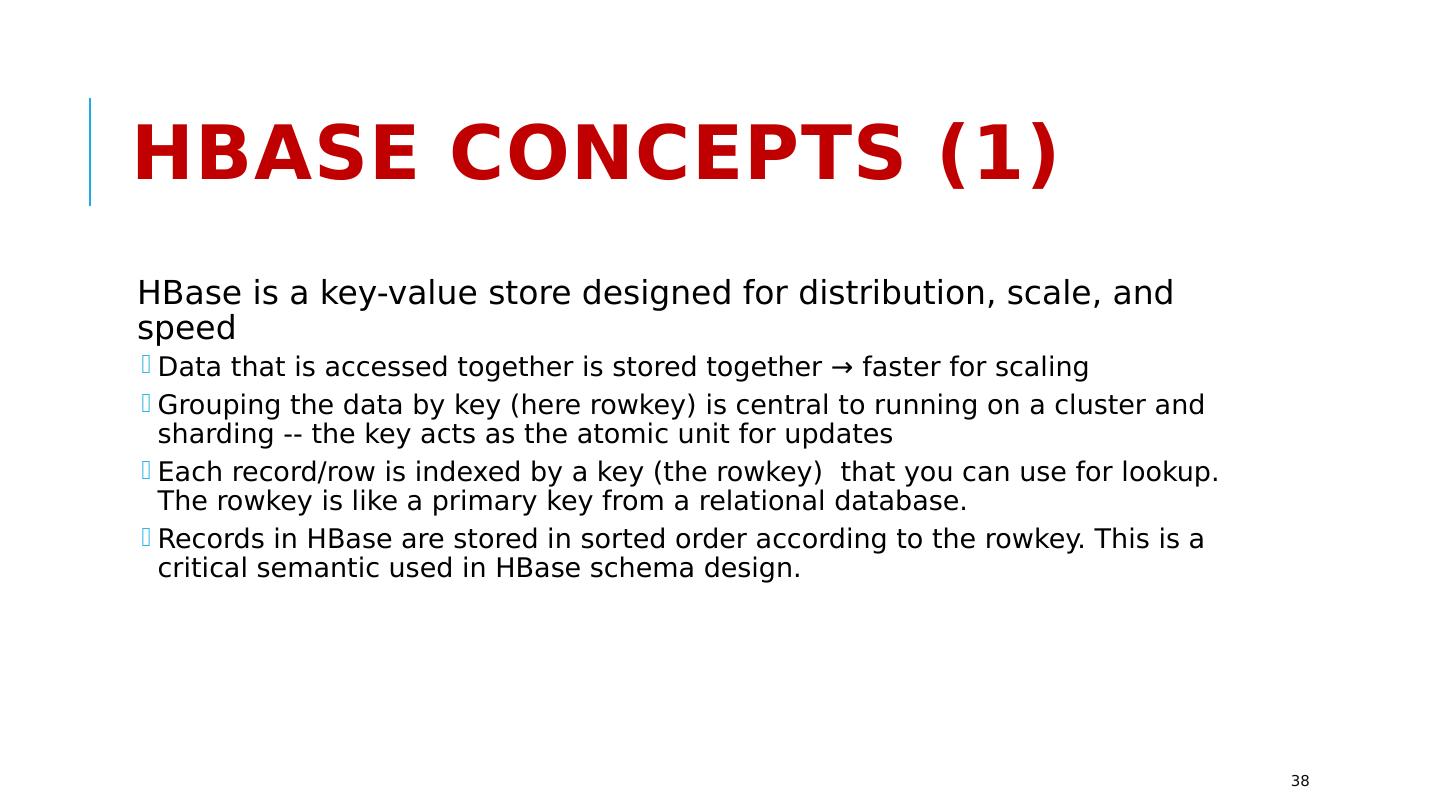 HBASE CONCEPTS (1)

HBase is a key-value store designed for distribution, scale, and speed

Data that is accessed together is stored together → faster for scaling

Grouping the data by key (here rowkey) is central to running on a cluster and sharding -- the key acts as the atomic unit for updates

Each record/row is indexed by a key (the rowkey) that you can use for lookup. The rowkey is like a primary key from a relational database.

Records in HBase are stored in sorted order according to the rowkey. This is a critical semantic used in HBase schema design.

38